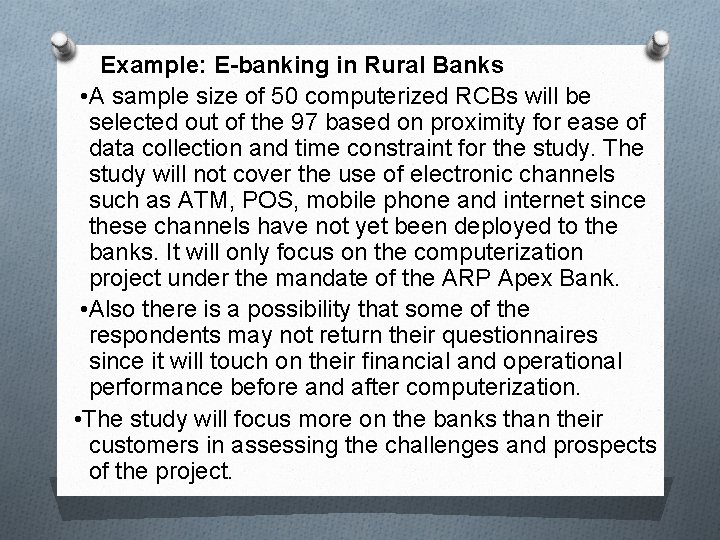 Example: E-banking in Rural Banks

•A sample size of 50 computerized RCBs will be selected out of the 97 based on proximity for ease of data collection and time constraint for the study. The study will not cover the use of electronic channels such as ATM, POS, mobile phone and internet since these channels have not yet been deployed to the banks. It will only focus on the computerization project under the mandate of the ARP Apex Bank.

•Also there is a possibility that some of the respondents may not return their questionnaires since it will touch on their financial and operational performance before and after computerization.

•The study will focus more on the banks than their customers in assessing the challenges and prospects of the project.